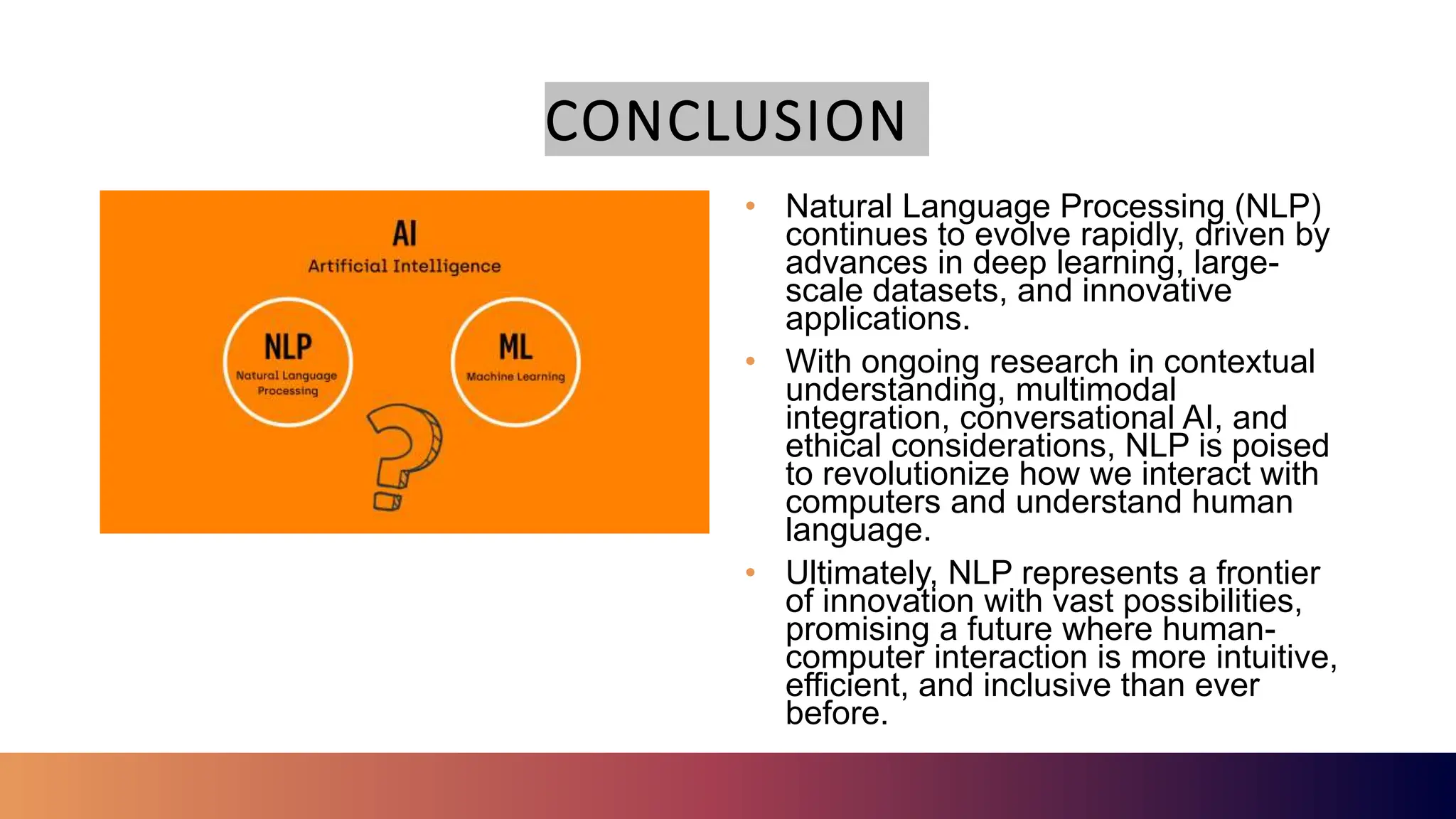 CONCLUSION

AI
Artificial Intelligence

NLP
Natural Language Processing

ML
Machine Learning

?

• Natural Language Processing (NLP) continues to evolve rapidly, driven by advances in deep learning, large-scale datasets, and innovative applications.

• With ongoing research in contextual understanding, multimodal integration, conversational AI, and ethical considerations, NLP is poised to revolutionize how we interact with computers and understand human language.

• Ultimately, NLP represents a frontier of innovation with vast possibilities, promising a future where human-computer interaction is more intuitive, efficient, and inclusive than ever before.